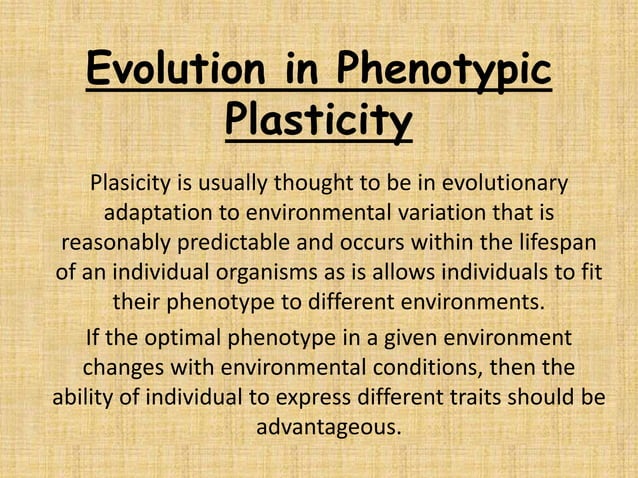 Evolution in Phenotypic Plasticity

Plasicity is usually thought to be in evolutionary adaptation to environmental variation that is reasonably predictable and occurs within the lifespan of an individual organisms as is allows individuals to fit their phenotype to different environments.

If the optimal phenotype in a given environment changes with environmental conditions, then the ability of individual to express different traits should be advantageous.